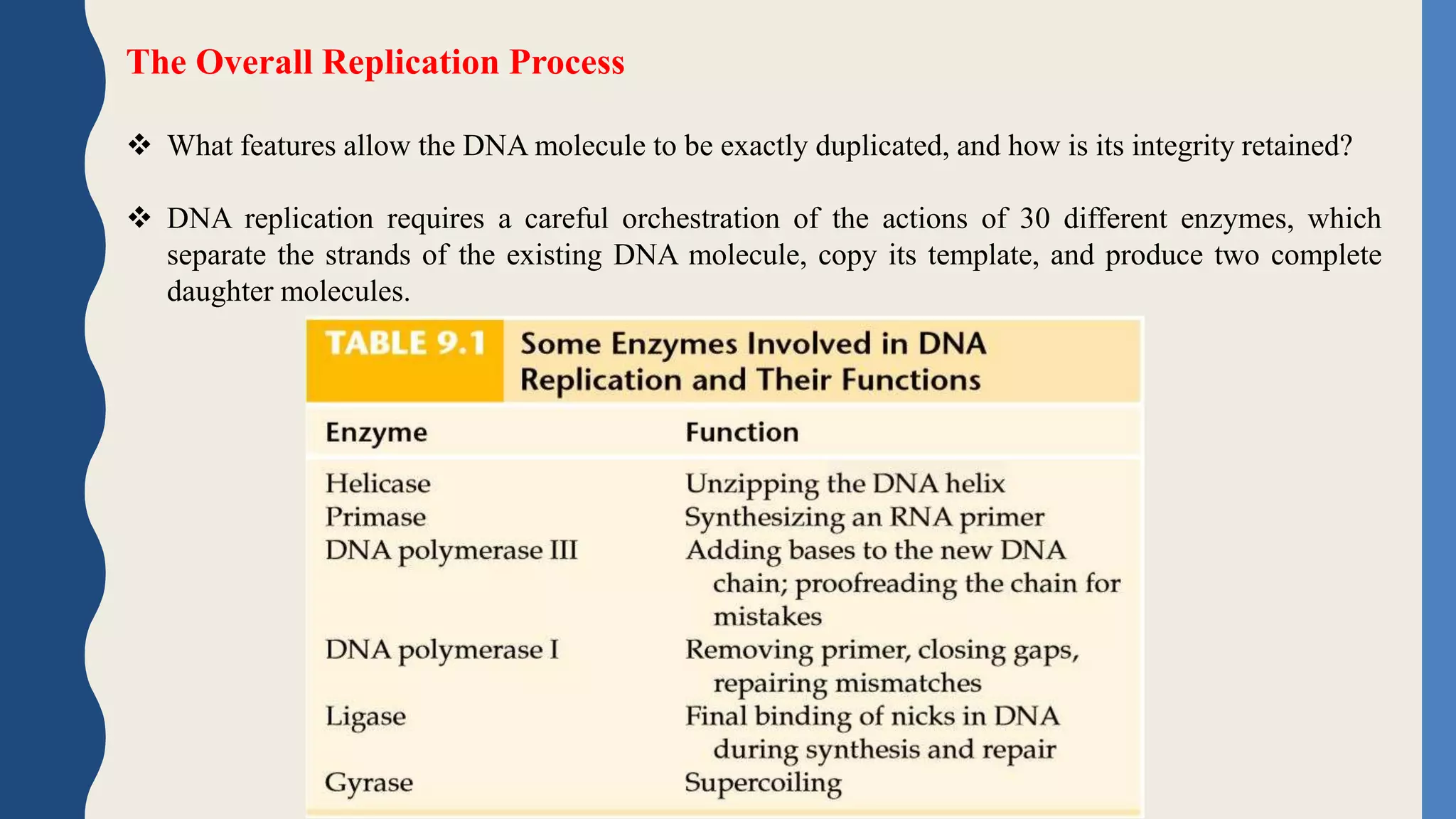 The Overall Replication Process

❖ What features allow the DNA molecule to be exactly duplicated, and how is its integrity retained?

❖ DNA replication requires a careful orchestration of the actions of 30 different enzymes, which separate the strands of the existing DNA molecule, copy its template, and produce two complete daughter molecules.

TABLE 9.1 Some Enzymes Involved in DNA Replication and Their Functions

| Enzyme | Function |
|---|---|
| Helicase | Unzipping the DNA helix |
| Primase | Synthesizing an RNA primer |
| DNA polymerase III | Adding bases to the new DNA chain; proofreading the chain for mistakes |
| DNA polymerase I | Removing primer, closing gaps, repairing mismatches |
| Ligase | Final binding of nicks in DNA during synthesis and repair |
| Gyrase | Supercoiling |